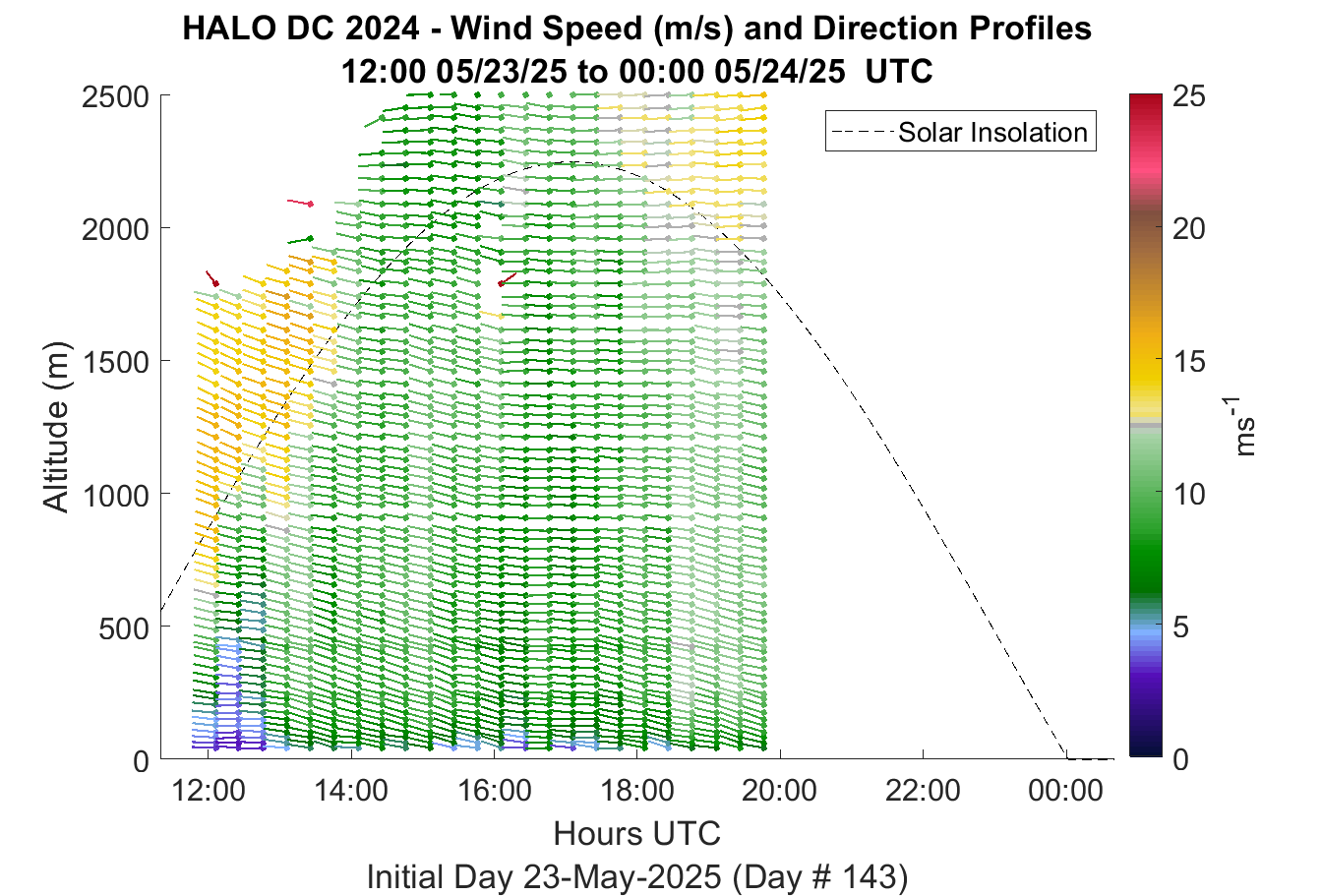 HALO DC 2024 - Wind Speed (m/s) and Direction Profiles
12:00 05/23/25 to 00:00 05/24/25 UTC

Solar Insolation

Altitude (m)
2500
2000
1500
1000
500
0

12:00
14:00
16:00
18:00
20:00
22:00
00:00
Hours UTC
Initial Day 23-May-2025 (Day # 143)

25
20
15
10
5
0
$ms^{-1}$